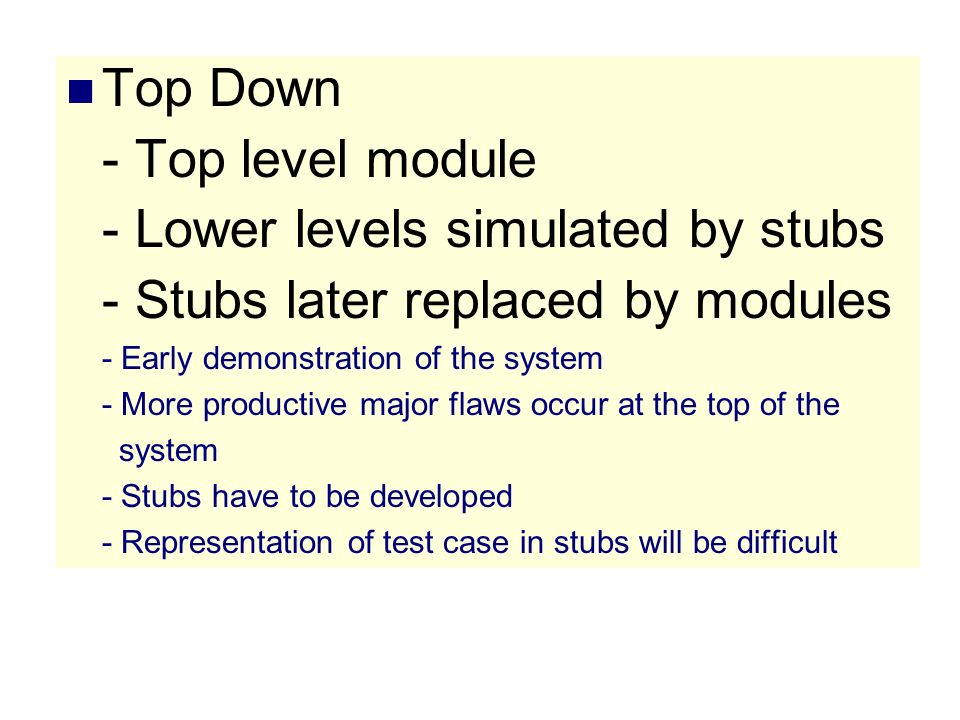 Top Down

- Top level module

- Lower levels simulated by stubs

- Stubs later replaced by modules

- Early demonstration of the system

- More productive major flaws occur at the top of the system

- Stubs have to be developed

- Representation of test case in stubs will be difficult